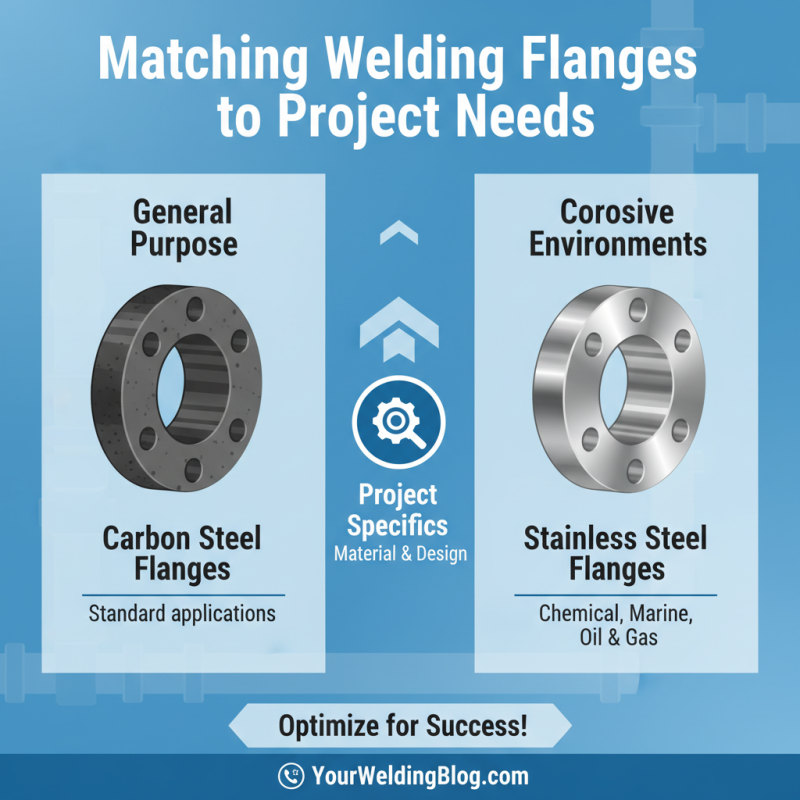 Matching Welding Flanges to Project Needs

General Purpose

Carbon Steel Flanges

Standard applications

Project Specifics
Material & Design

Corosive Environments

Stainless Steel Flanges

Chemical, Marine, Oil & Gas

Optimize for Success!

YourWeldingBlog.com